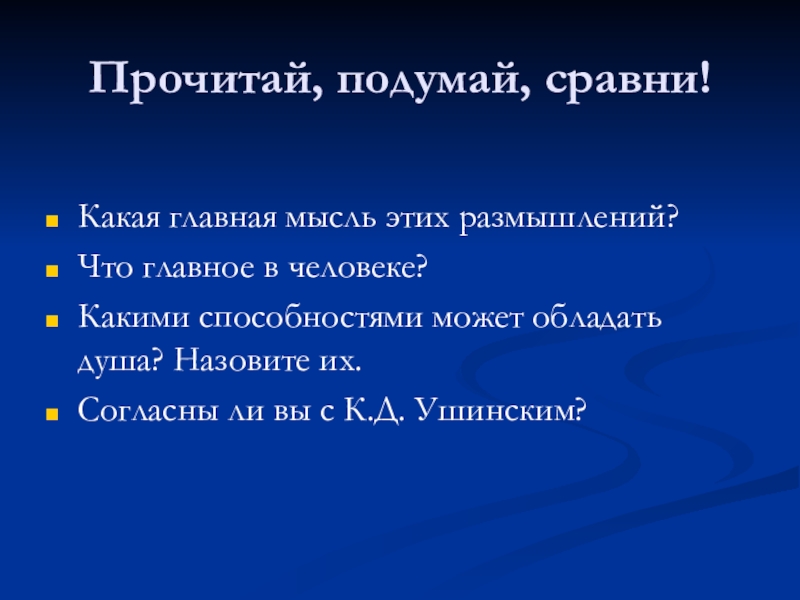 Прочитай, подумай, сравни!

Какая главная мысль этих размышлений?

Что главное в человеке?

Какими способностями может обладать душа? Назовите их.

Согласны ли вы с К.Д. Ушинским?